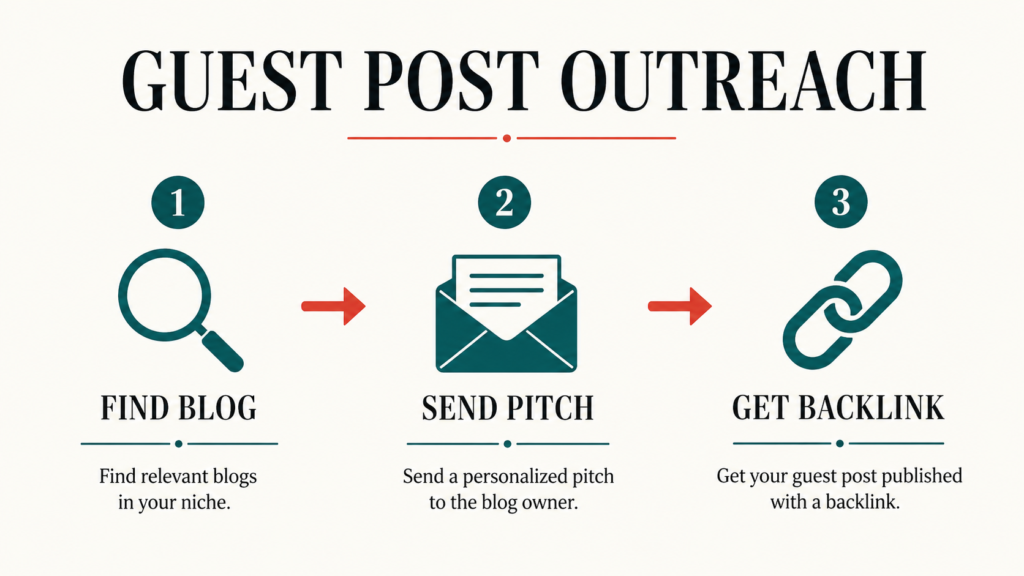 GUEST POST OUTREACH

1

FIND BLOG

Find relevant blogs in your niche.

2

SEND PITCH

Send a personalized pitch to the blog owner.

3

GET BACKLINK

Get your guest post published with a backlink.